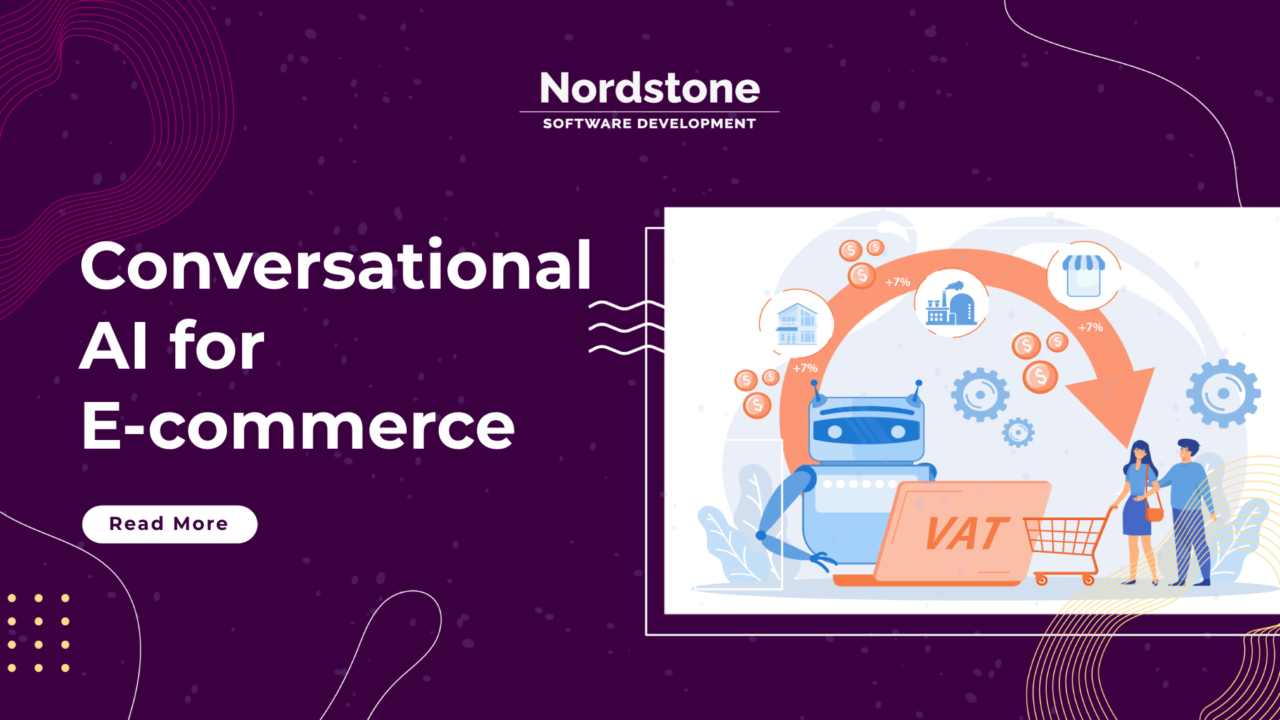 Nordstone
SOFTWARE DEVELOPMENT

Conversational AI for E-commerce

Read More

+7%
+7%
+7%
VAT